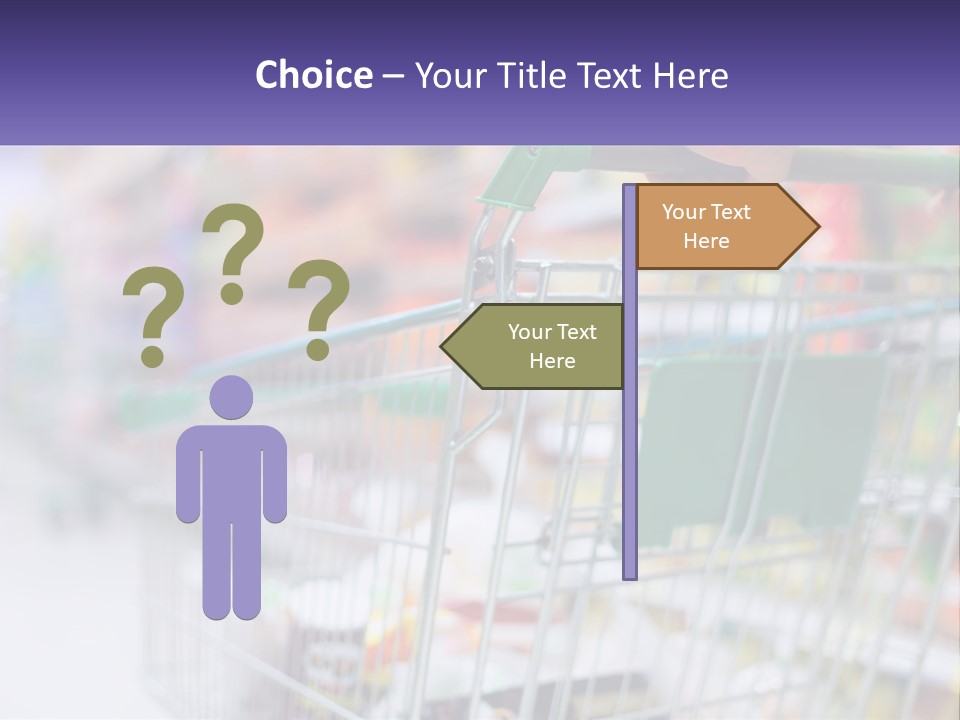 Choice – Your Title Text Here

? ? ?

Your Text Here

Your Text Here